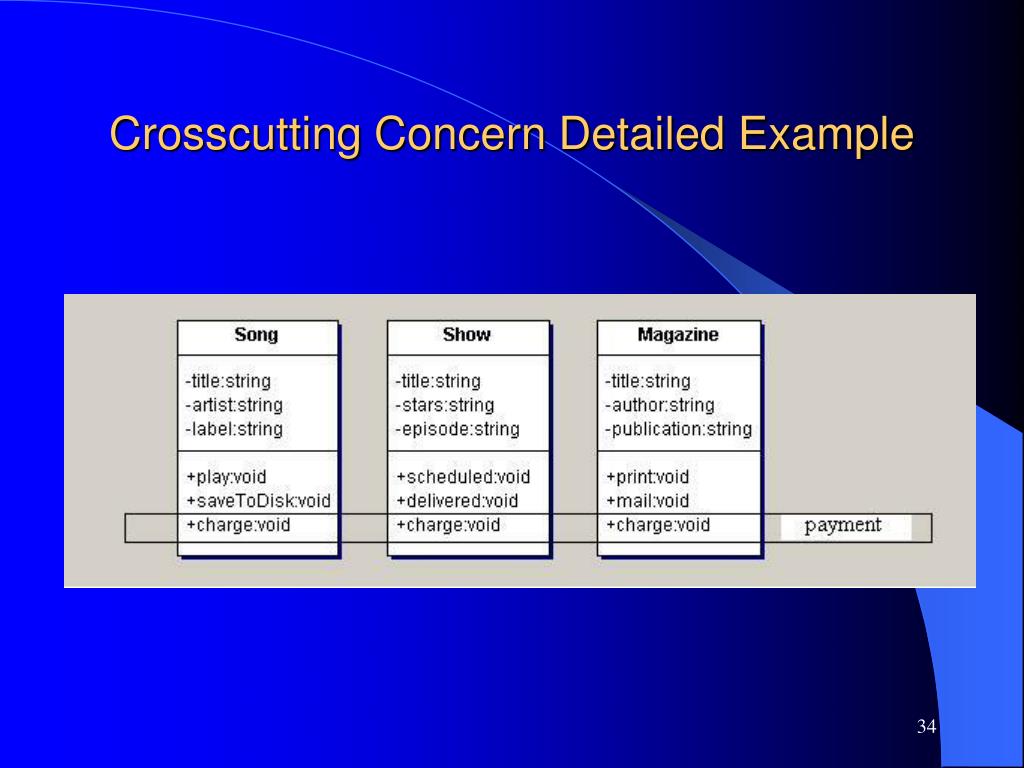 Crosscutting Concern Detailed Example

Song
-title:string
-artist:string
-label:string
+play:void
+saveToDisk:void
+charge:void

Show
-title:string
-stars:string
-episode:string
+scheduled:void
+delivered:void
+charge:void

Magazine
-title:string
-author:string
-publication:string
+print:void
+mail:void
+charge:void

payment

34